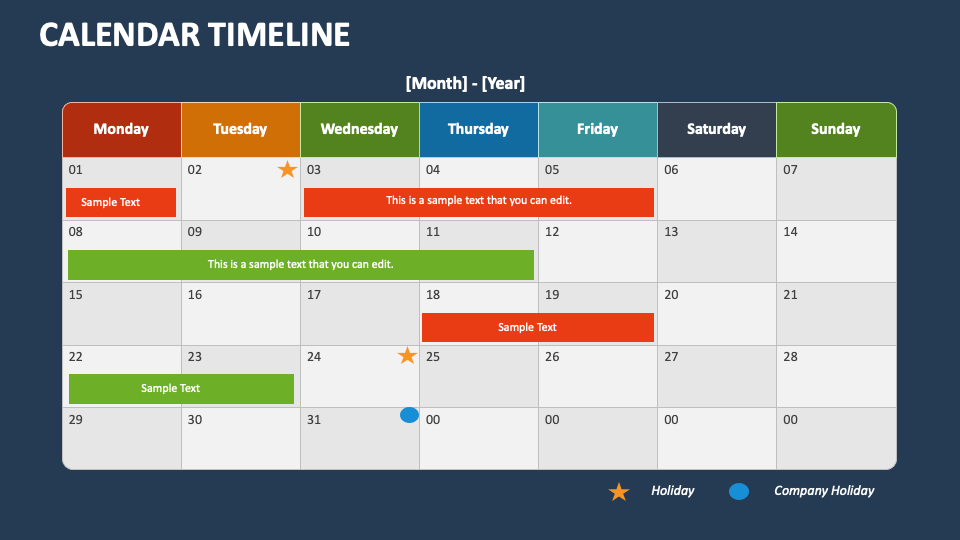 CALENDAR TIMELINE

[Month] - [Year]

| Monday | Tuesday | Wednesday | Thursday | Friday | Saturday | Sunday |
|---|---|---|---|---|---|---|
| 01 Sample Text | 02 | 03 This is a sample text that you can edit. | 04 | 05 | 06 | 07 |
| 08 This is a sample text that you can edit. | 09 | 10 | 11 | 12 | 13 | 14 |
| 15 | 16 | 17 | 18 Sample Text | 19 | 20 | 21 |
| 22 Sample Text | 23 | 24 | 25 | 26 | 27 | 28 |
| 29 | 30 | 31 | 00 | 00 | 00 | 00 |

Holiday Company Holiday